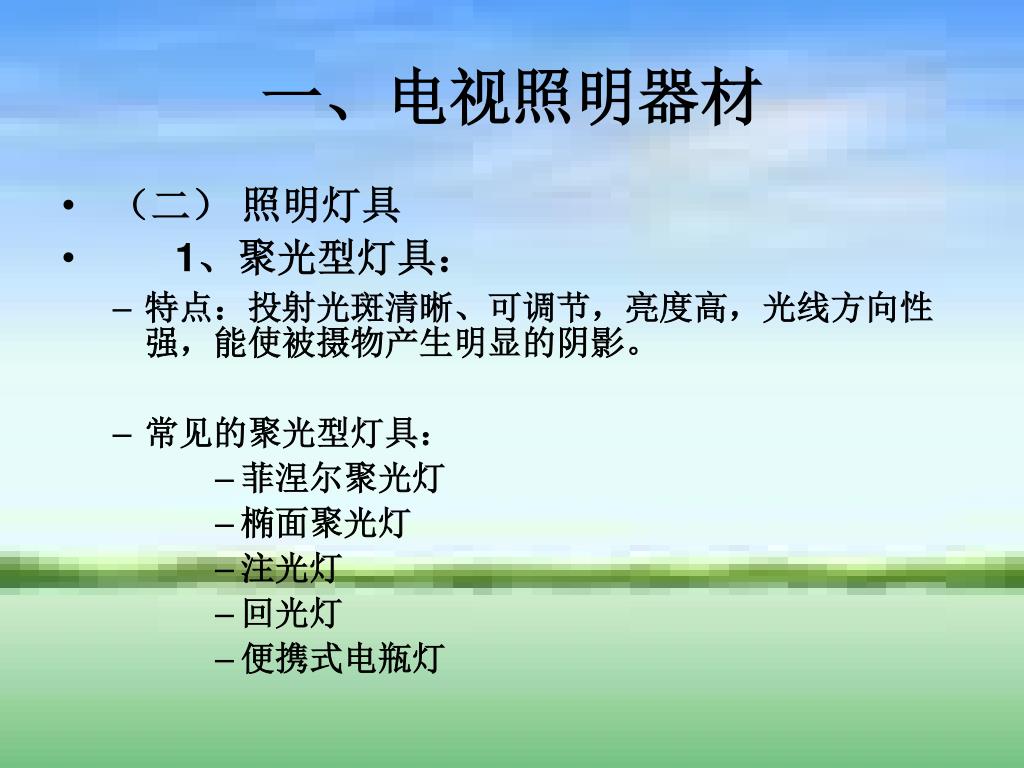 一、电视照明器材

• （二） 照明灯具

• 1、聚光型灯具：

– 特点：投射光斑清晰、可调节，亮度高，光线方向性强，能使被摄物产生明显的阴影。

– 常见的聚光型灯具：

– 菲涅尔聚光灯

– 椭面聚光灯

– 注光灯

– 回光灯

– 便携式电瓶灯